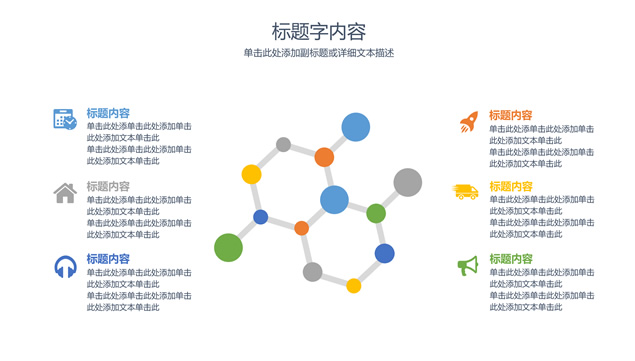 标题字内容

单击此处添加副标题或详细文本描述

标题内容
单击此处添单击此处添加单击此处添加文本单击此
单击此处添单击此处添加单击此处添加文本单击此

标题内容
单击此处添单击此处添加单击此处添加文本单击此
单击此处添单击此处添加单击此处添加文本单击此

标题内容
单击此处添单击此处添加单击此处添加文本单击此
单击此处添单击此处添加单击此处添加文本单击此

标题内容
单击此处添单击此处添加单击此处添加文本单击此
单击此处添单击此处添加单击此处添加文本单击此

标题内容
单击此处添单击此处添加单击此处添加文本单击此
单击此处添单击此处添加单击此处添加文本单击此

标题内容
单击此处添单击此处添加单击此处添加文本单击此
单击此处添单击此处添加单击此处添加文本单击此